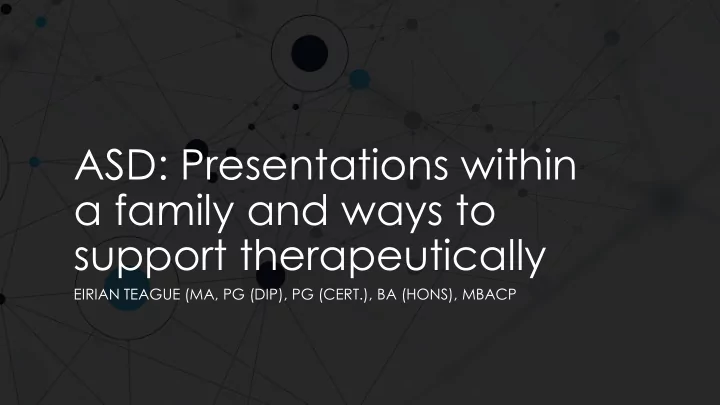 ASD: Presentations within a family and ways to support therapeutically

EIRIAN TEAGUE (MA, PG (DIP), PG (CERT.), BA (HONS), MBACP